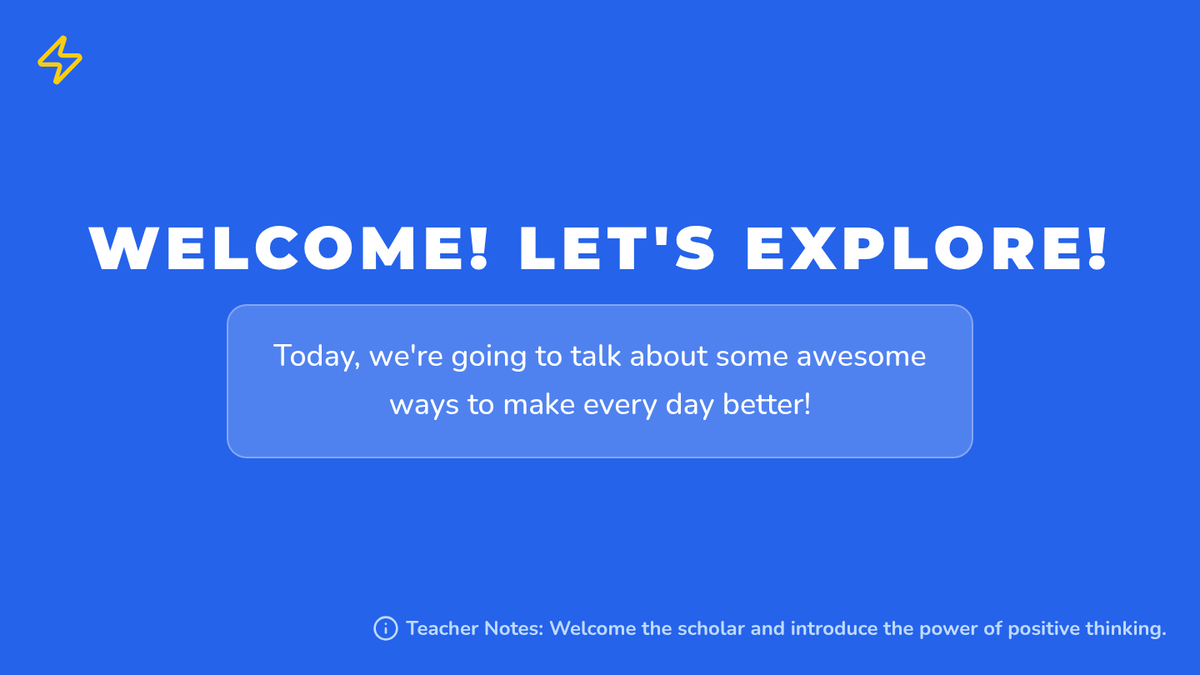 WELCOME! LET'S EXPLORE!

Today, we're going to talk about some awesome ways to make every day better!

Teacher Notes: Welcome the scholar and introduce the power of positive thinking.